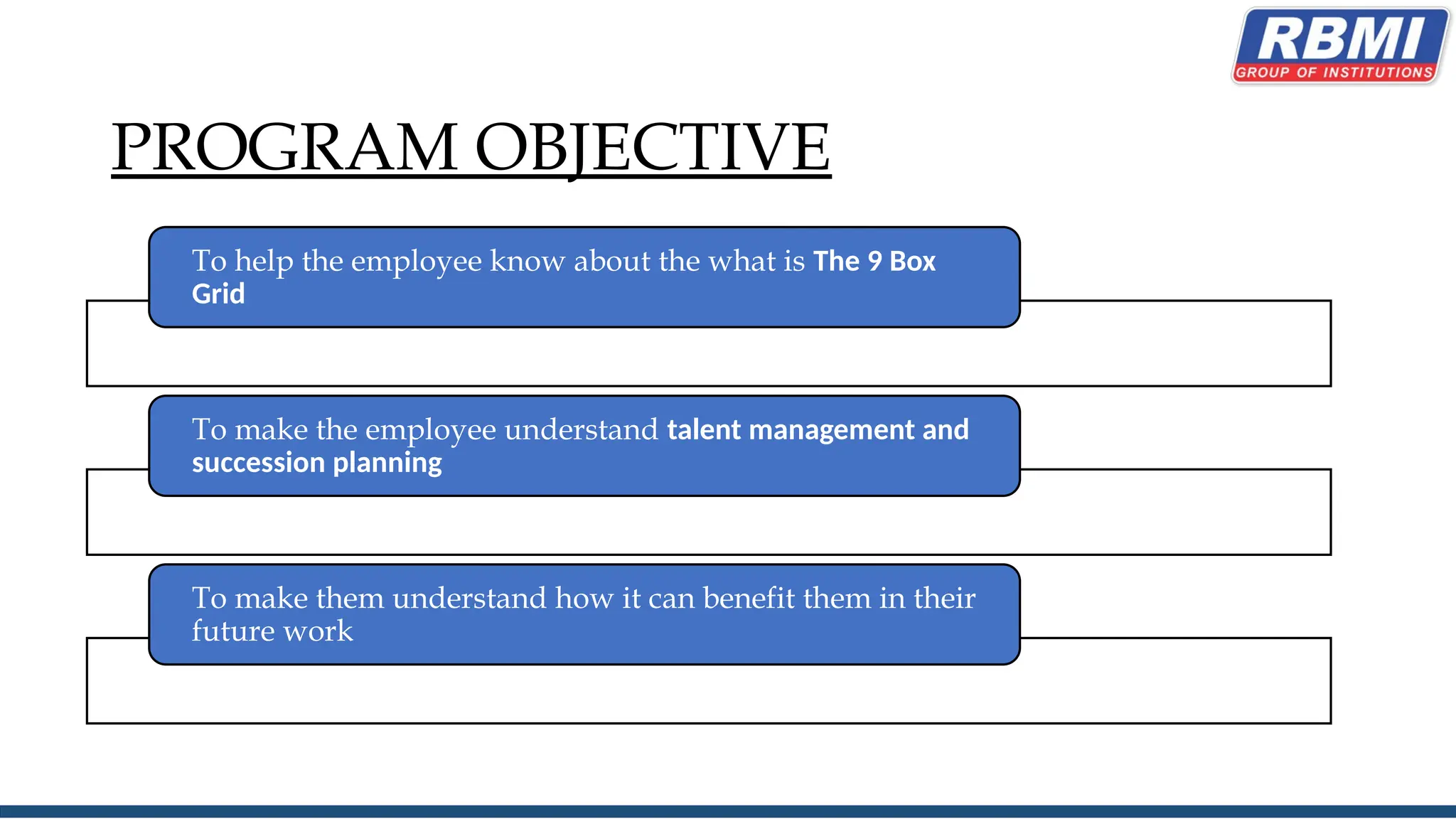 RBMI
GROUP OF INSTITUTIONS

PROGRAM OBJECTIVE

To help the employee know about the what is The 9 Box Grid

To make the employee understand talent management and succession planning

To make them understand how it can benefit them in their future work